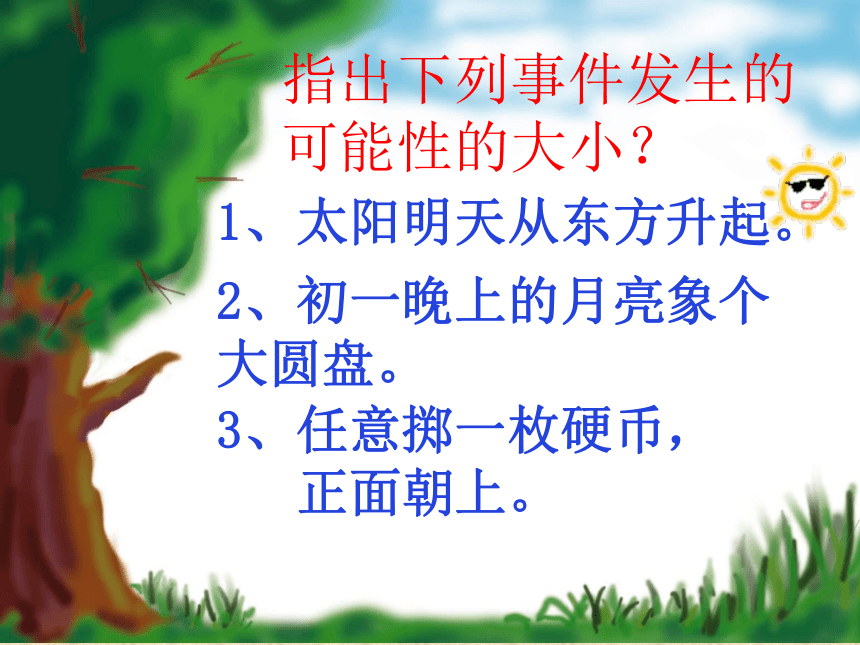 指出下列事件发生的可能性的大小？

1、太阳明天从东方升起。

2、初一晚上的月亮象个大圆盘。

3、任意掷一枚硬币，正面朝上。